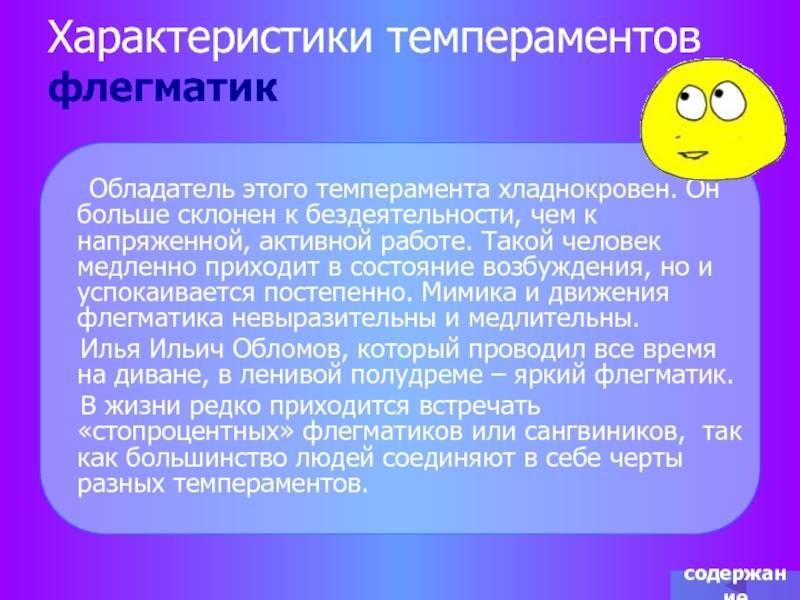 Характеристики темпераментов
флегматик

Обладатель этого темперамента хладнокровен. Он больше склонен к бездеятельности, чем к напряженной, активной работе. Такой человек медленно приходит в состояние возбуждения, но и успокаивается постепенно. Мимика и движения флегматика невыразительны и медлительны.

Илья Ильич Обломов, который проводил все время на диване, в ленивой полудреме – яркий флегматик.

В жизни редко приходится встречать «стопроцентных» флегматиков или сангвиников, так как большинство людей соединяют в себе черты разных темпераментов.

содержание